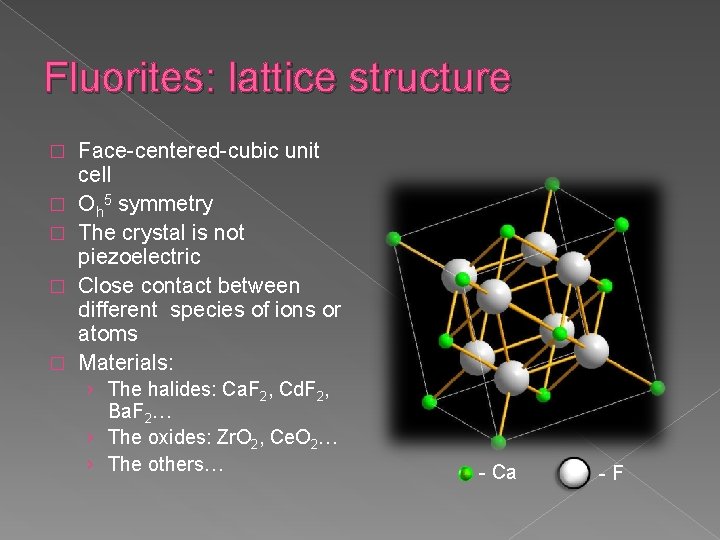 Fluorites: lattice structure

□ Face-centered-cubic unit cell
□ $O_h^5$ symmetry
□ The crystal is not piezoelectric
□ Close contact between different species of ions or atoms
□ Materials:
› The halides: $CaF_2$, $CdF_2$, $BaF_2$…
› The oxides: $ZrO_2$, $CeO_2$…
› The others…

- Ca
- F